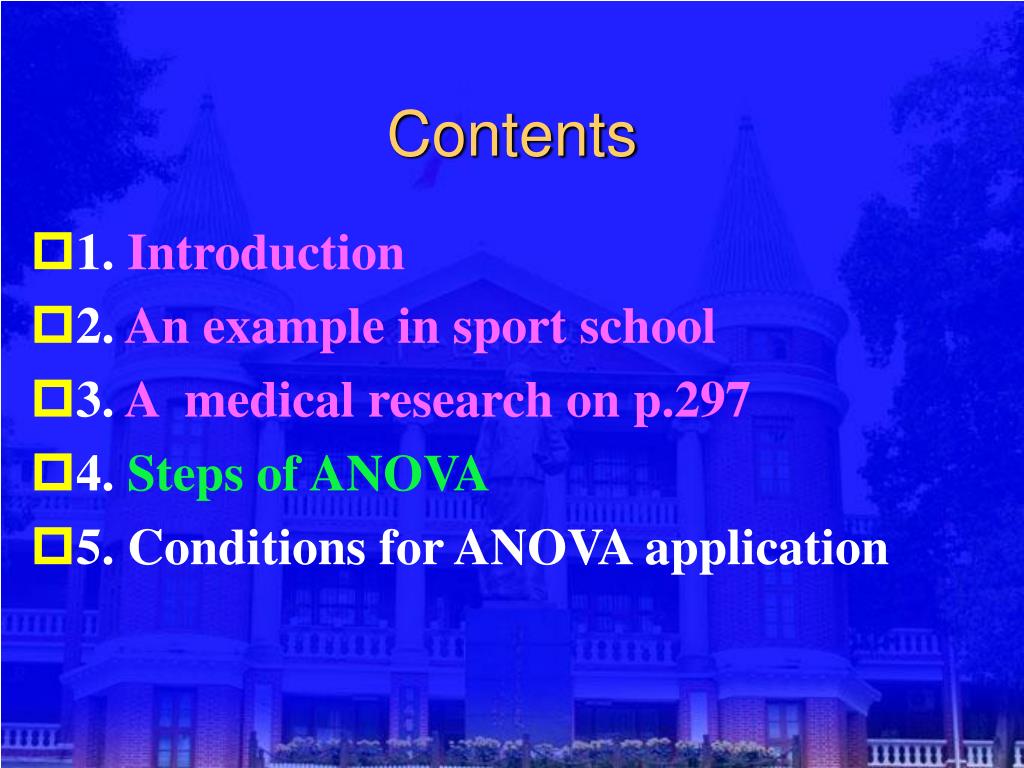 Contents

1. Introduction
2. An example in sport school
3. A  medical research on p.297
4. Steps of ANOVA
5. Conditions for ANOVA application